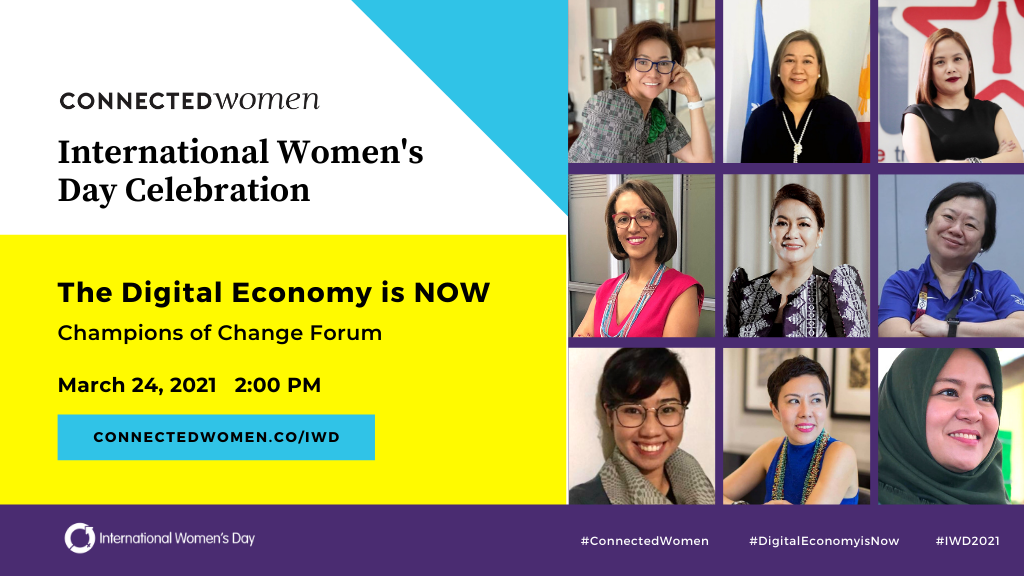 CONNECTEDwomen

International Women's Day Celebration

The Digital Economy is NOW

Champions of Change Forum

March 24, 2021 2:00 PM

CONNECTEDWOMEN.CO/IWD

International Women's Day

#ConnectedWomen #DigitalEconomyisNow #IWD2021